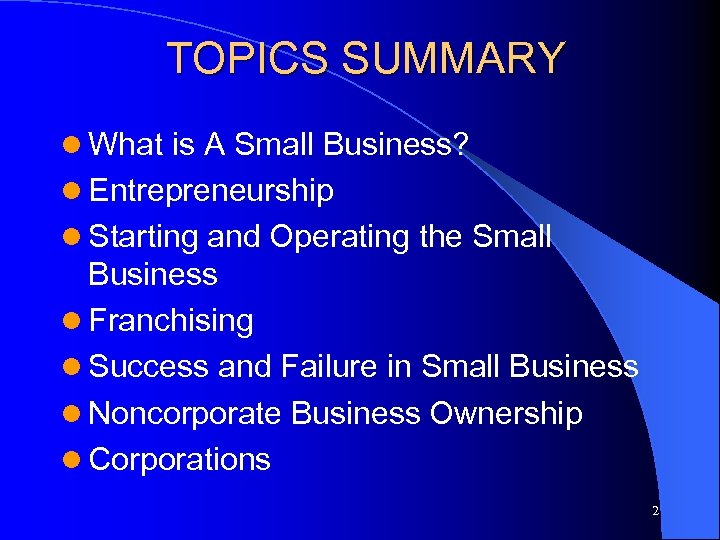 TOPICS SUMMARY

- What is A Small Business?
- Entrepreneurship
- Starting and Operating the Small Business
- Franchising
- Success and Failure in Small Business
- Noncorporate Business Ownership
- Corporations

2